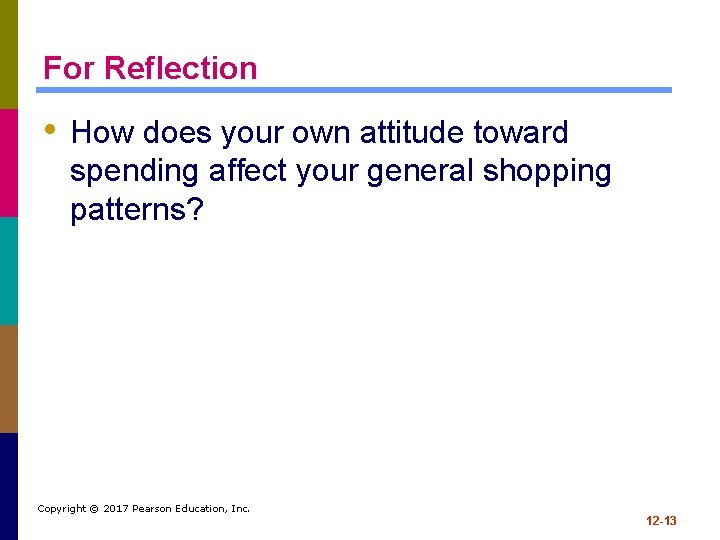 For Reflection

• How does your own attitude toward spending affect your general shopping patterns?

Copyright © 2017 Pearson Education, Inc.

12-13